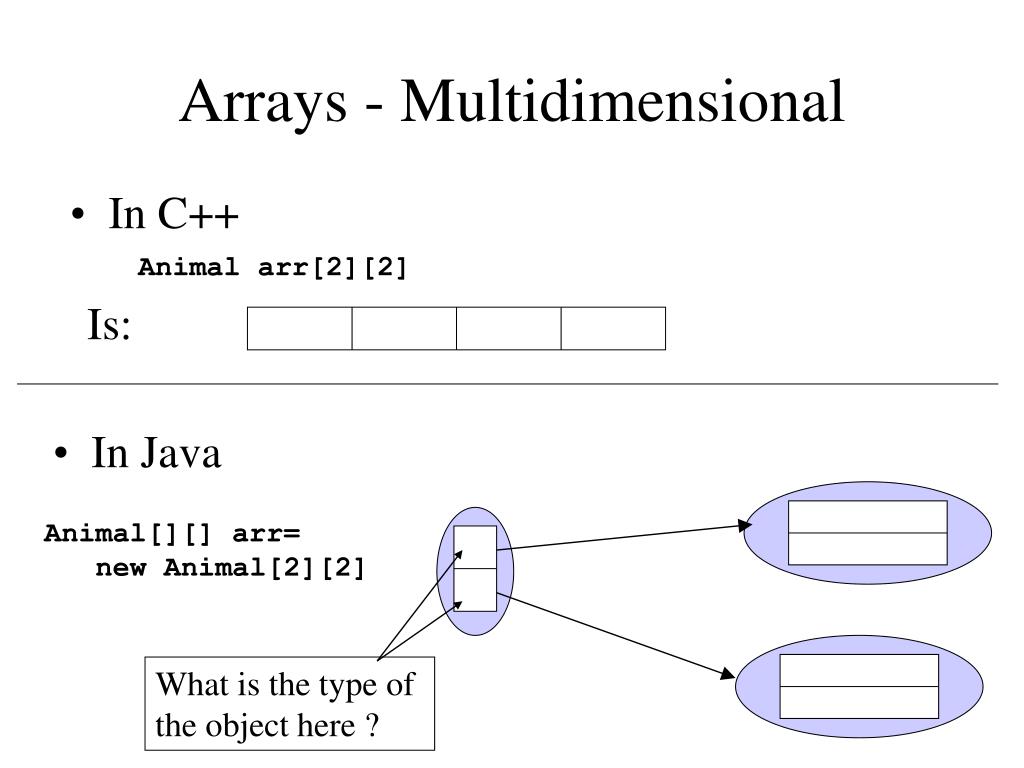 Arrays - Multidimensional

• In C++

Animal arr[2][2]

Is:

• In Java

Animal[][] arr=
new Animal[2][2]

What is the type of the object here ?